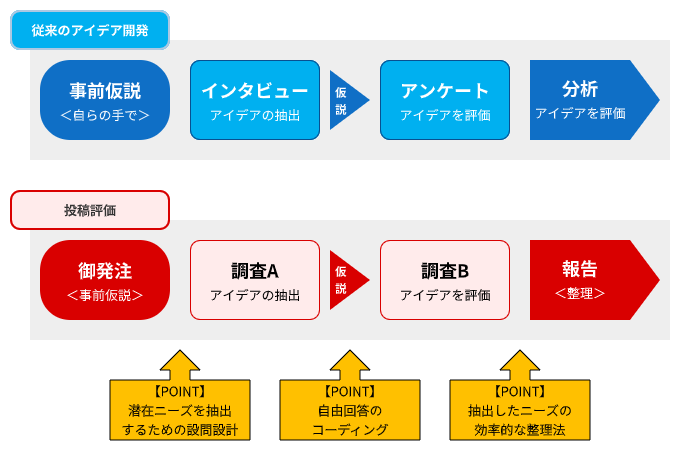 従来のアイデア開発

事前仮説
＜自らの手で＞

インタビュー
アイデアの抽出

仮説

アンケート
アイデアを評価

分析
アイデアを評価

投稿評価

御発注
＜事前仮説＞

調査A
アイデアの抽出

仮説

調査B
アイデアを評価

報告
＜整理＞

【POINT】
潜在ニーズを抽出するための設問設計

【POINT】
自由回答のコーディング

【POINT】
抽出したニーズの効率的な整理法